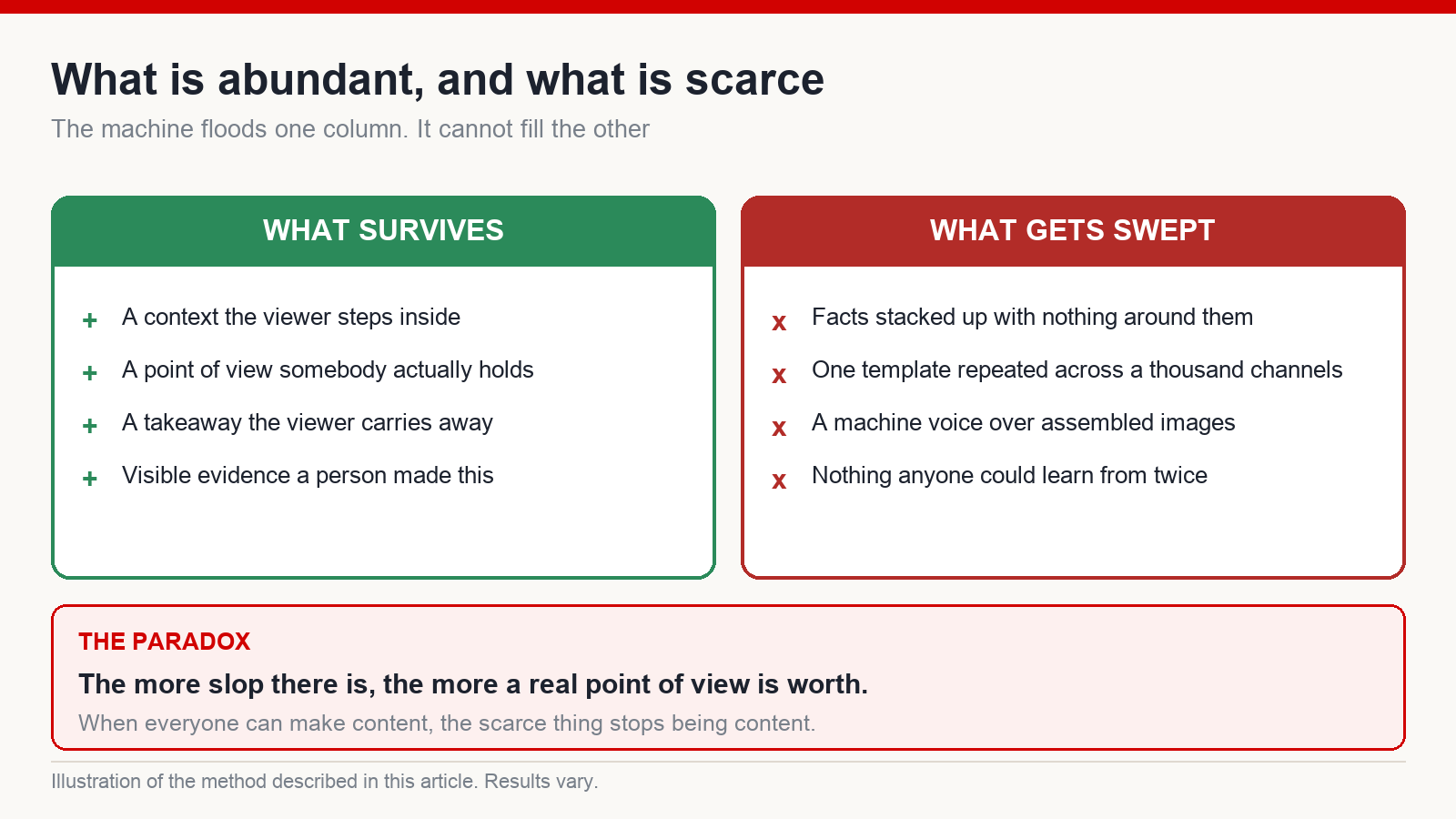 What is abundant, and what is scarce

The machine floods one column. It cannot fill the other

WHAT SURVIVES

+ A context the viewer steps inside

+ A point of view somebody actually holds

+ A takeaway the viewer carries away

+ Visible evidence a person made this

WHAT GETS SWEPT

x Facts stacked up with nothing around them

x One template repeated across a thousand channels

x A machine voice over assembled images

x Nothing anyone could learn from twice

THE PARADOX

The more slop there is, the more a real point of view is worth.

When everyone can make content, the scarce thing stops being content.

Illustration of the method described in this article. Results vary.